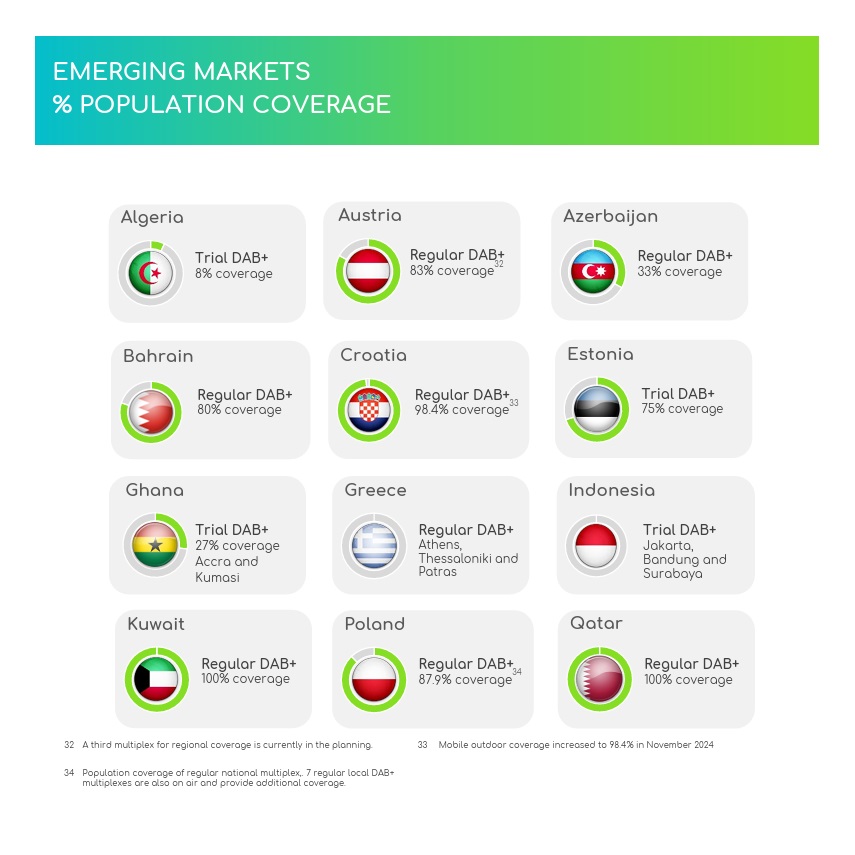 EMERGING MARKETS
% POPULATION COVERAGE

Algeria
Trial DAB+
8% coverage

Austria
Regular DAB+
83% coverage$^{32}$

Azerbaijan
Regular DAB+
33% coverage

Bahrain
Regular DAB+
80% coverage

Croatia
Regular DAB+
98.4% coverage$^{33}$

Estonia
Trial DAB+
75% coverage

Ghana
Trial DAB+
27% coverage
Accra and Kumasi

Greece
Regular DAB+
Athens, Thessaloniki and Patras

Indonesia
Trial DAB+
Jakarta, Bandung and Surabaya

Kuwait
Regular DAB+
100% coverage

Poland
Regular DAB+
87.9% coverage$^{34}$

Qatar
Regular DAB+
100% coverage

32 A third multiplex for regional coverage is currently in the planning.

33 Mobile outdoor coverage increased to 98.4% in November 2024

34 Population coverage of regular national multiplex,. 7 regular local DAB+ multiplexes are also on air and provide additional coverage.